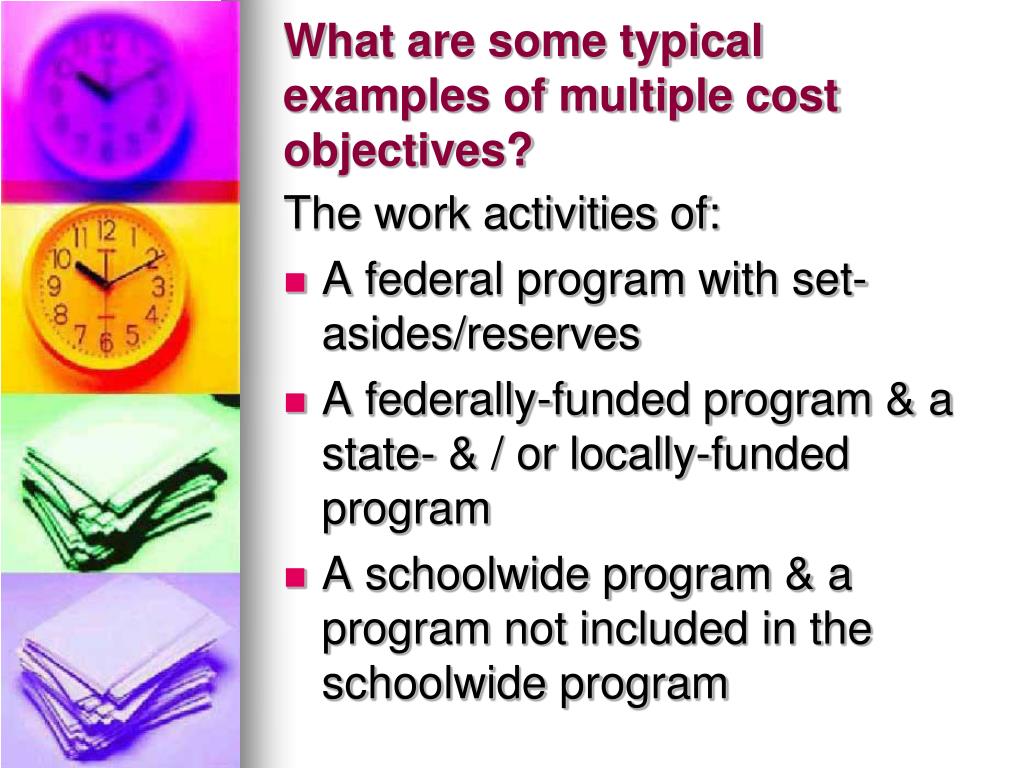 What are some typical examples of multiple cost objectives?

The work activities of:

- A federal program with set-asides/reserves
- A federally-funded program & a state- & / or locally-funded program
- A schoolwide program & a program not included in the schoolwide program